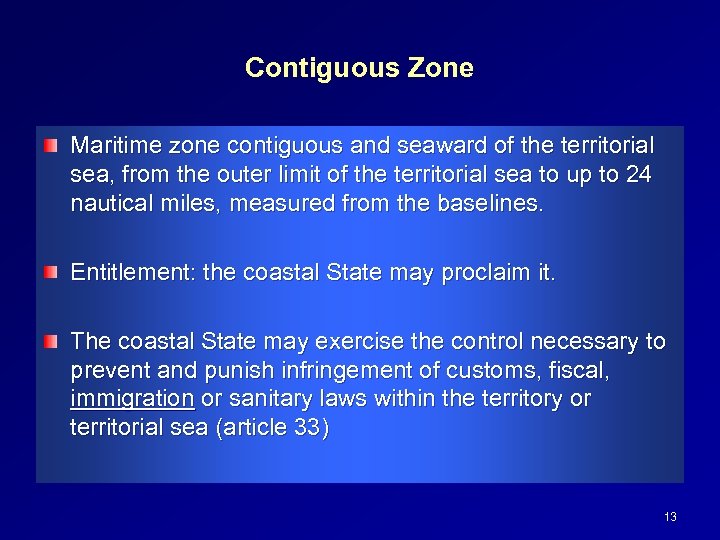 Contiguous Zone

Maritime zone contiguous and seaward of the territorial sea, from the outer limit of the territorial sea to up to 24 nautical miles, measured from the baselines.

Entitlement: the coastal State may proclaim it.

The coastal State may exercise the control necessary to prevent and punish infringement of customs, fiscal, immigration or sanitary laws within the territory or territorial sea (article 33)

13